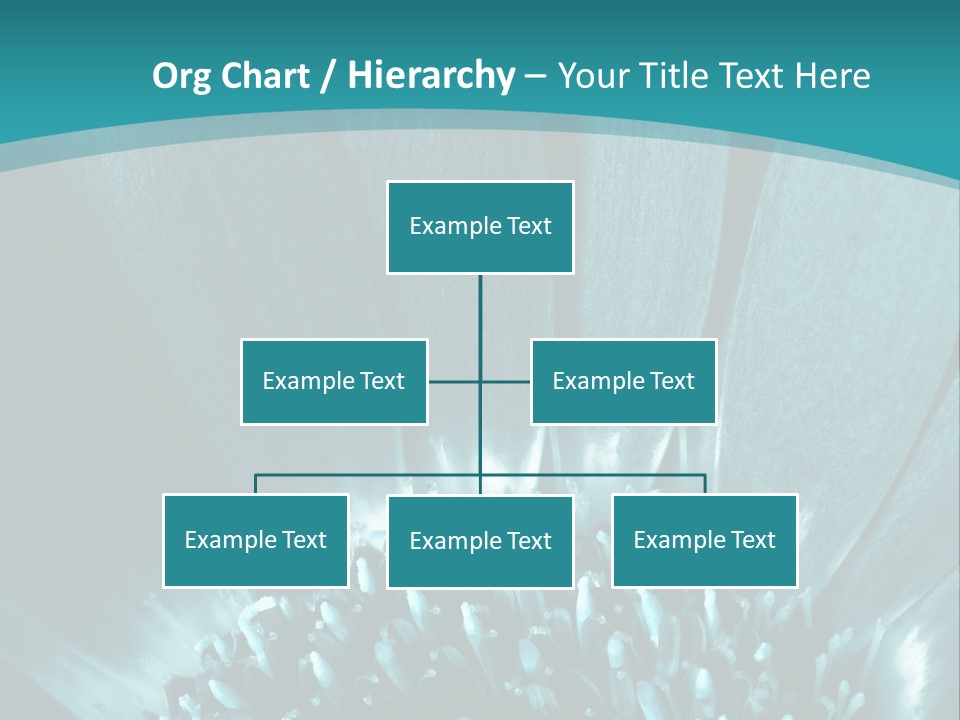 Org Chart / Hierarchy – Your Title Text Here

Example Text

Example Text

Example Text

Example Text

Example Text

Example Text